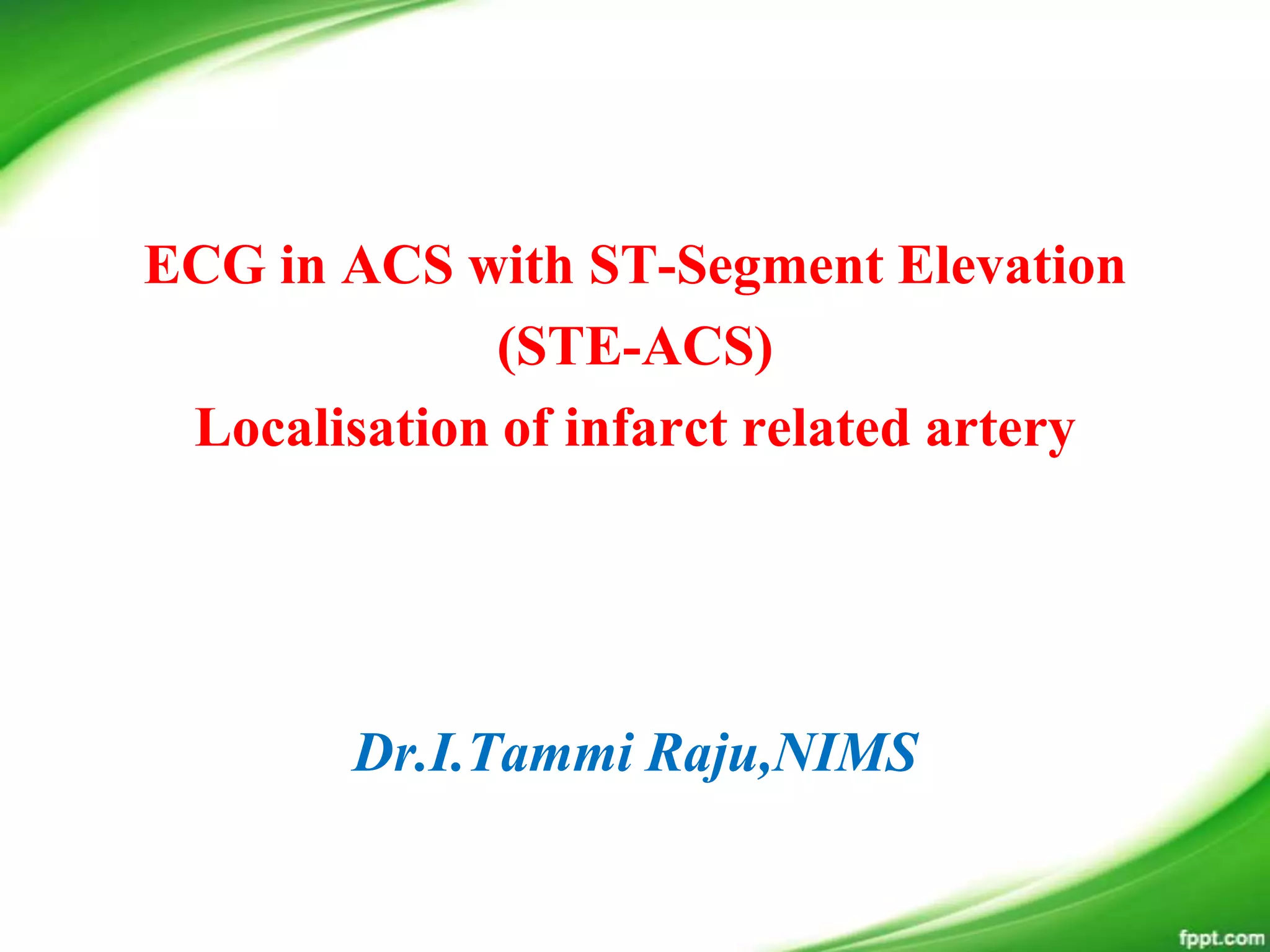 ECG in ACS with ST-Segment Elevation (STE-ACS)

Localisation of infarct related artery

Dr.I.Tammi Raju,NIMS

fppt.com